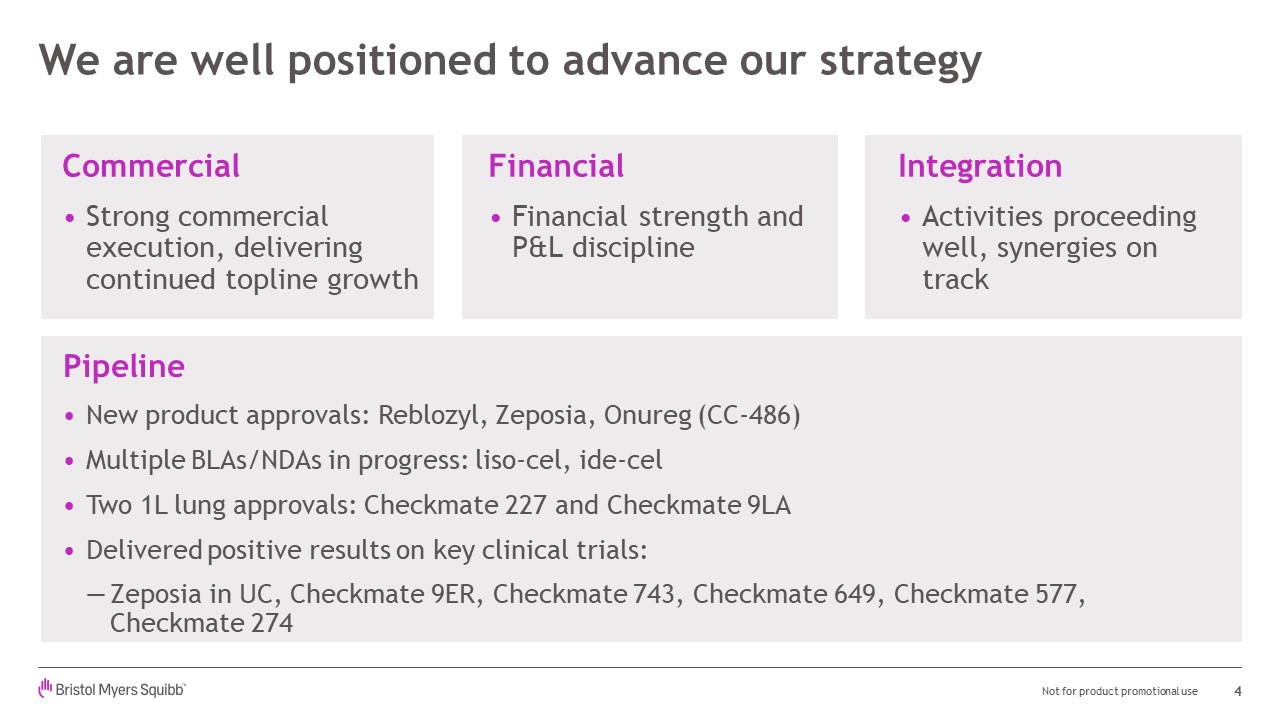 We are well positioned to advance our strategy

Commercial

• Strong commercial execution, delivering continued topline growth

Financial

• Financial strength and P&L discipline

Integration

• Activities proceeding well, synergies on track

Pipeline

• New product approvals: Reblozyl, Zeposia, Onureg (CC-486)

• Multiple BLAs/NDAs in progress: liso-cel, ide-cel

• Two 1L lung approvals: Checkmate 227 and Checkmate 9LA

• Delivered positive results on key clinical trials:

— Zeposia in UC, Checkmate 9ER, Checkmate 743, Checkmate 649, Checkmate 577, Checkmate 274

Bristol Myers Squibb™

Not for product promotional use

4